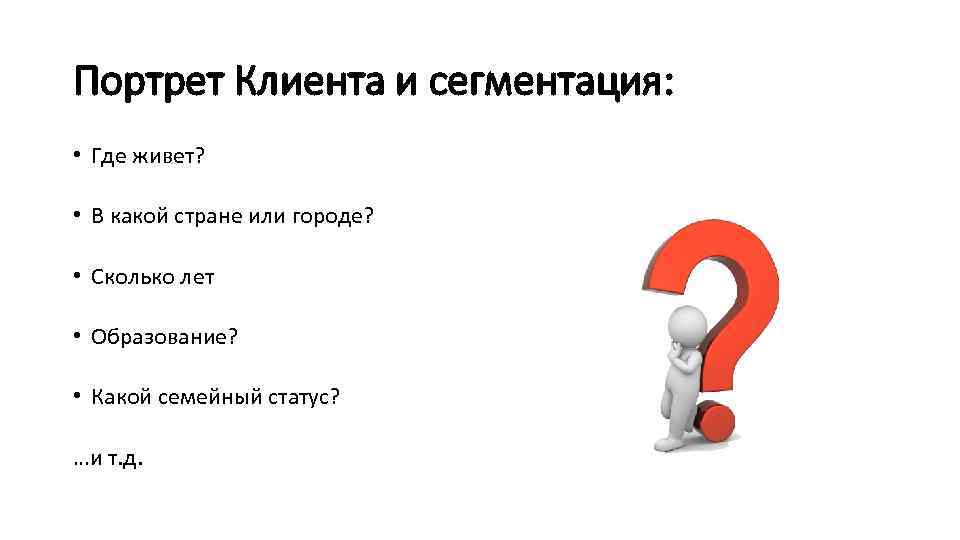 Портрет Клиента и сегментация:

• Где живет?

• В какой стране или городе?

• Сколько лет

• Образование?

• Какой семейный статус?

…и т.д.